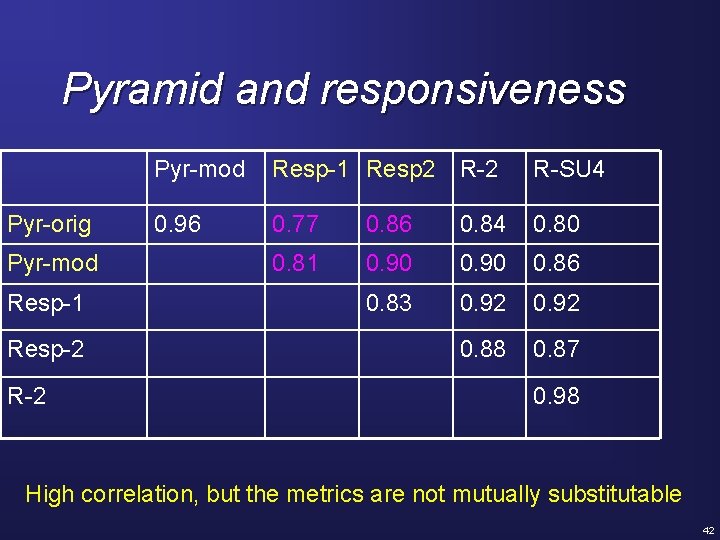 Pyramid and responsiveness

| | Pyr-mod | Resp-1 | Resp2 | R-2 | R-SU4 |
|---|---|---|---|---|---|
| Pyr-orig | 0.96 | 0.77 | 0.86 | 0.84 | 0.80 |
| Pyr-mod | | 0.81 | 0.90 | 0.90 | 0.86 |
| Resp-1 | | | 0.83 | 0.92 | 0.92 |
| Resp-2 | | | | 0.88 | 0.87 |
| R-2 | | | | | 0.98 |

High correlation, but the metrics are not mutually substitutable

42